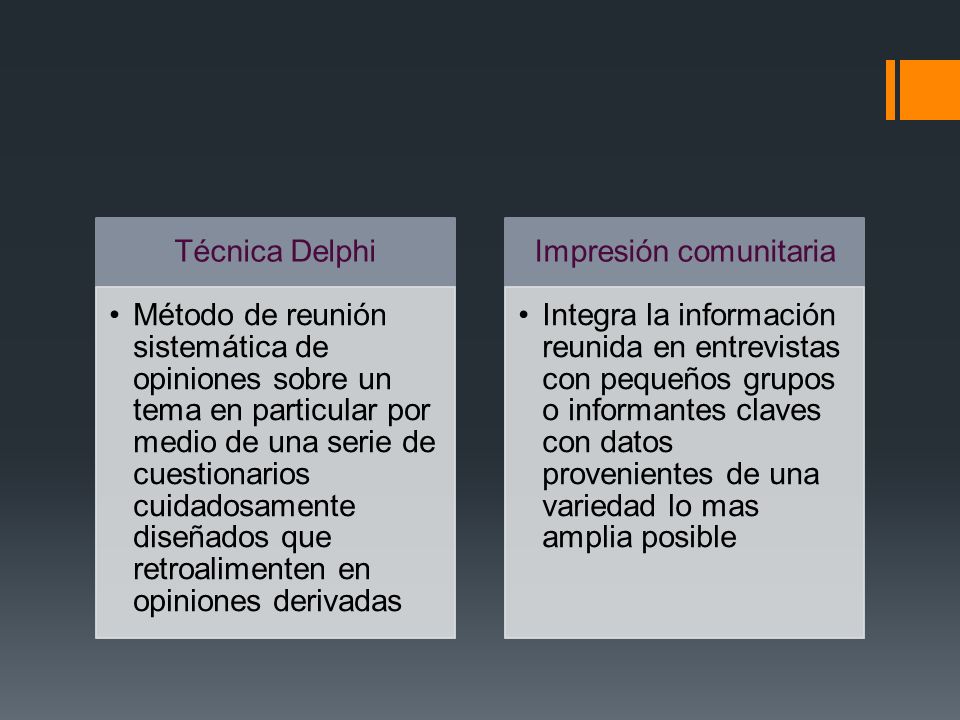 Técnica Delphi

• Método de reunión sistemática de opiniones sobre un tema en particular por medio de una serie de cuestionarios cuidadosamente diseñados que retroalimenten en opiniones derivadas

Impresión comunitaria

• Integra la información reunida en entrevistas con pequeños grupos o informantes claves con datos provenientes de una variedad lo mas amplia posible